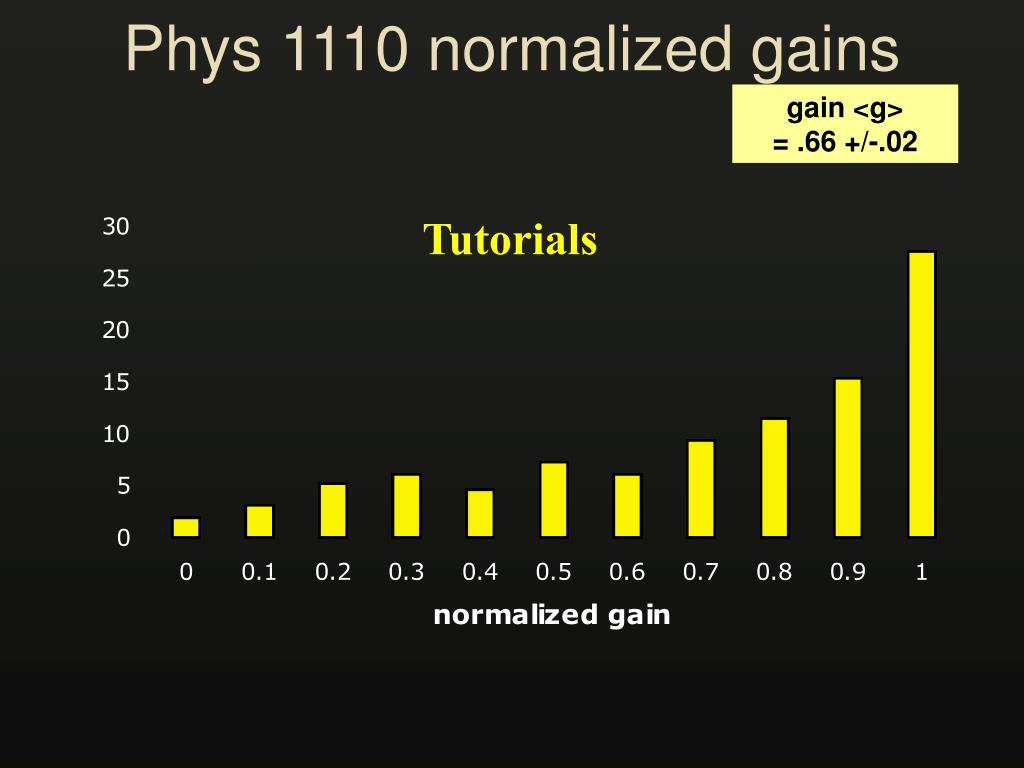 Phys 1110 normalized gains

gain <g>
= .66 +/-.02

Tutorials

30
25
20
15
10
5
0

0 0.1 0.2 0.3 0.4 0.5 0.6 0.7 0.8 0.9 1

normalized gain